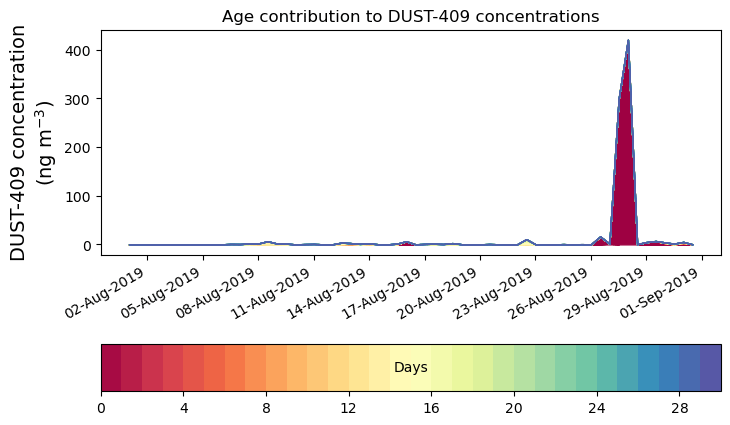 Age contribution to DUST-409 concentrations

DUST-409 concentration (ng m$^{-3}$)

400
300
200
100
0

02-Aug-2019
05-Aug-2019
08-Aug-2019
11-Aug-2019
14-Aug-2019
17-Aug-2019
20-Aug-2019
23-Aug-2019
26-Aug-2019
29-Aug-2019
01-Sep-2019

Days

0
4
8
12
16
20
24
28